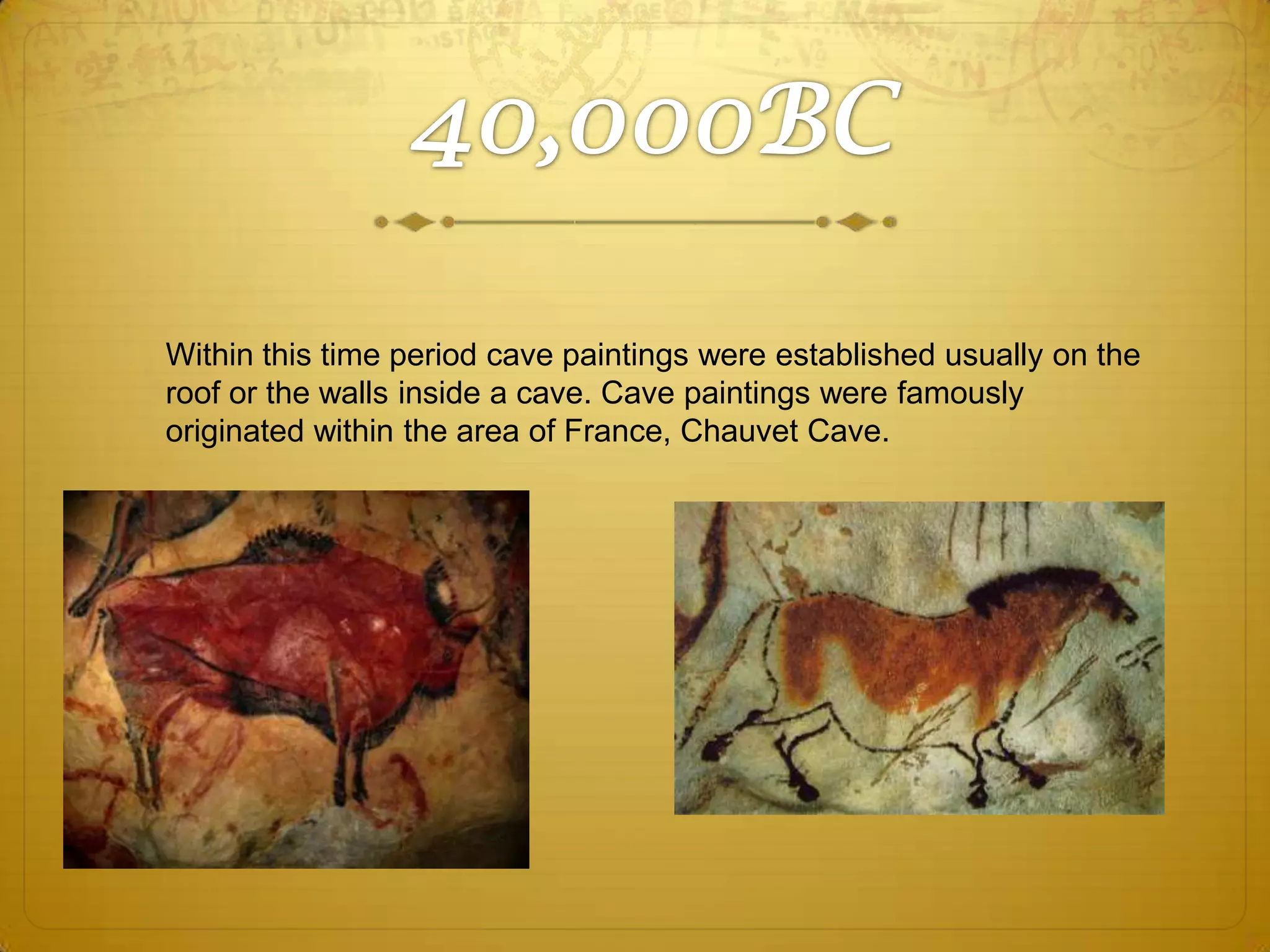 40,000BC

Within this time period cave paintings were established usually on the roof or the walls inside a cave. Cave paintings were famously originated within the area of France, Chauvet Cave.